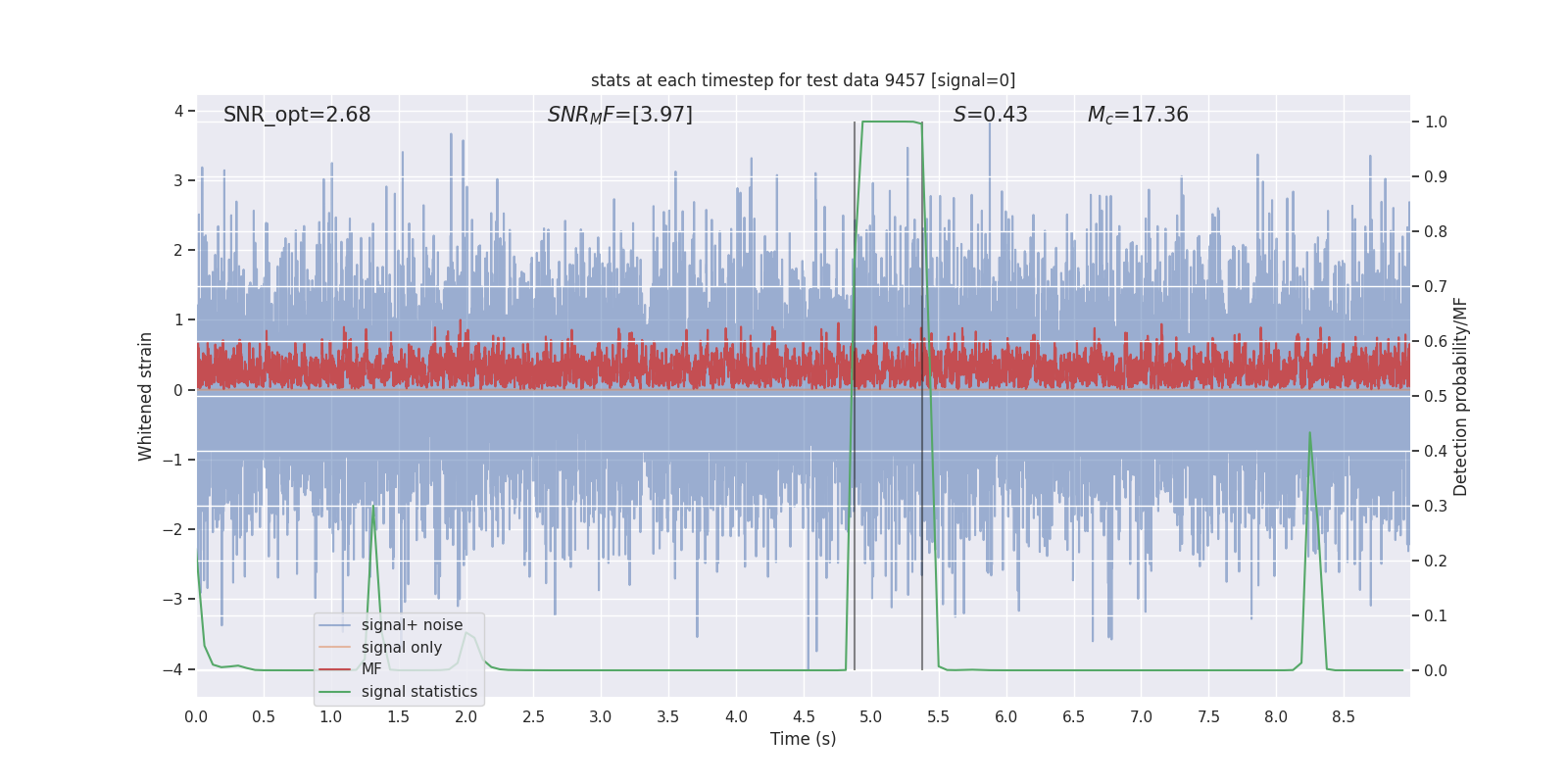 stats at each timestep for test data 9457 [signal=0]

SNR_opt=2.68

$SNR_MF$=[3.97]

$S$=0.43

$M_c$=17.36

Whitened strain

4
3
2
1
0
−1
−2
−3
−4

Detection probability/MF

1.0
0.9
0.8
0.7
0.6
0.5
0.4
0.3
0.2
0.1
0.0

signal+ noise
signal only
MF
signal statistics

0.0 0.5 1.0 1.5 2.0 2.5 3.0 3.5 4.0 4.5 5.0 5.5 6.0 6.5 7.0 7.5 8.0 8.5

Time (s)